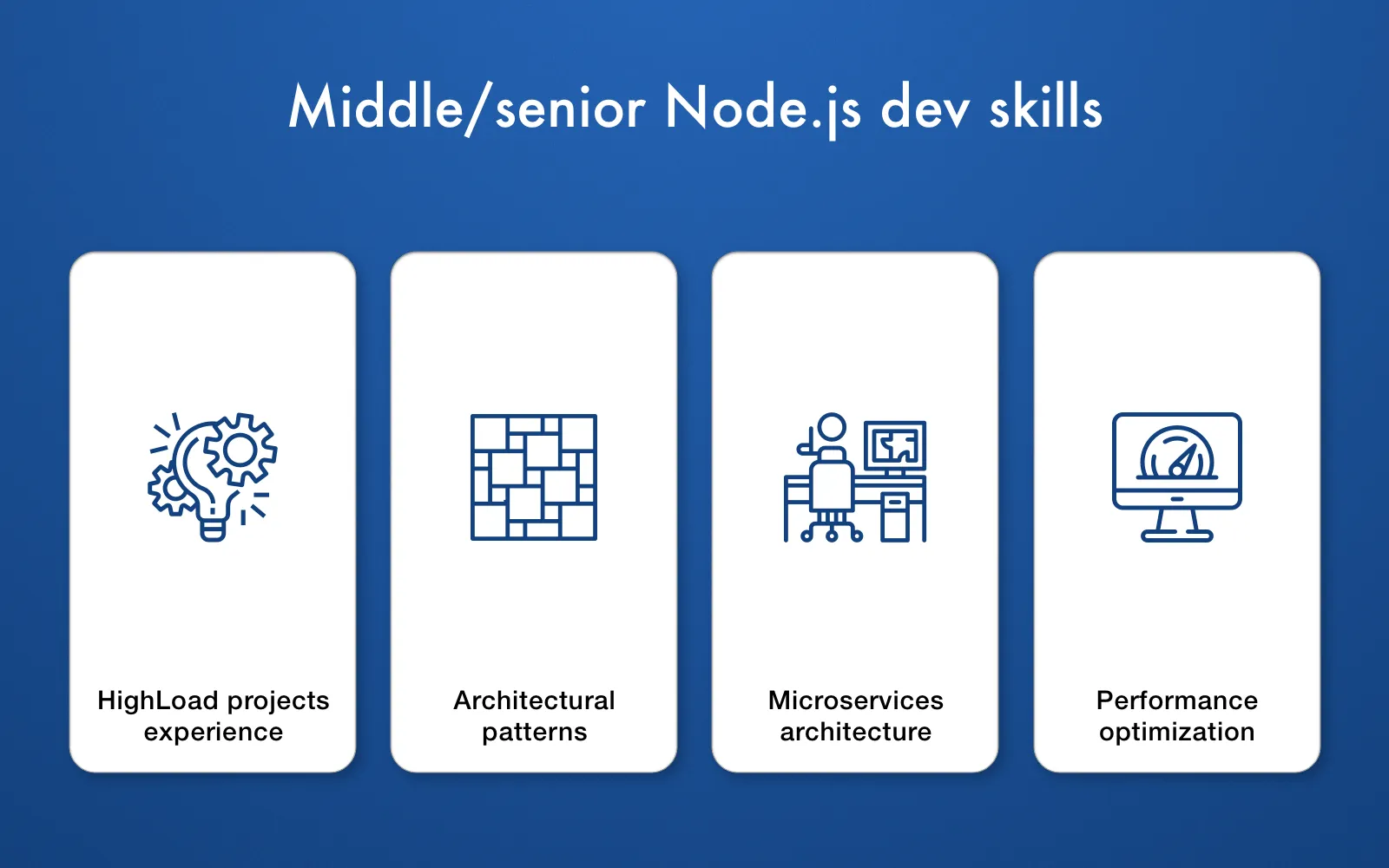 Middle/senior Node.js dev skills

HighLoad projects experience

Architectural patterns

Microservices architecture

Performance optimization